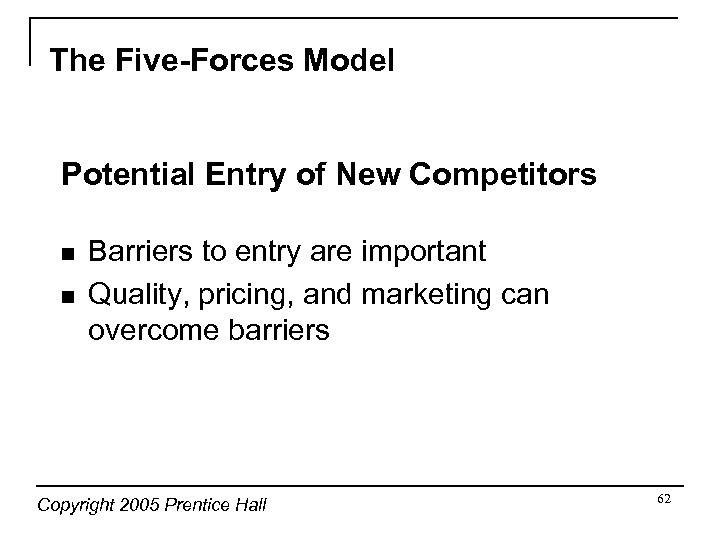 The Five-Forces Model

Potential Entry of New Competitors

- Barriers to entry are important
- Quality, pricing, and marketing can overcome barriers

Copyright 2005 Prentice Hall

62